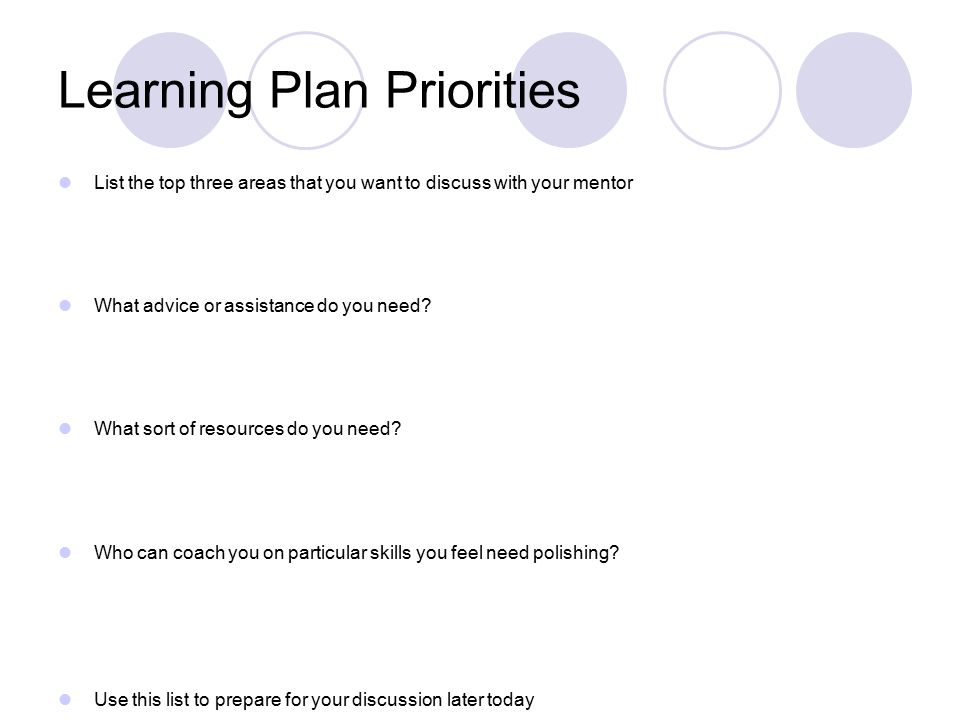 Learning Plan Priorities

List the top three areas that you want to discuss with your mentor

What advice or assistance do you need?

What sort of resources do you need?

Who can coach you on particular skills you feel need polishing?

Use this list to prepare for your discussion later today